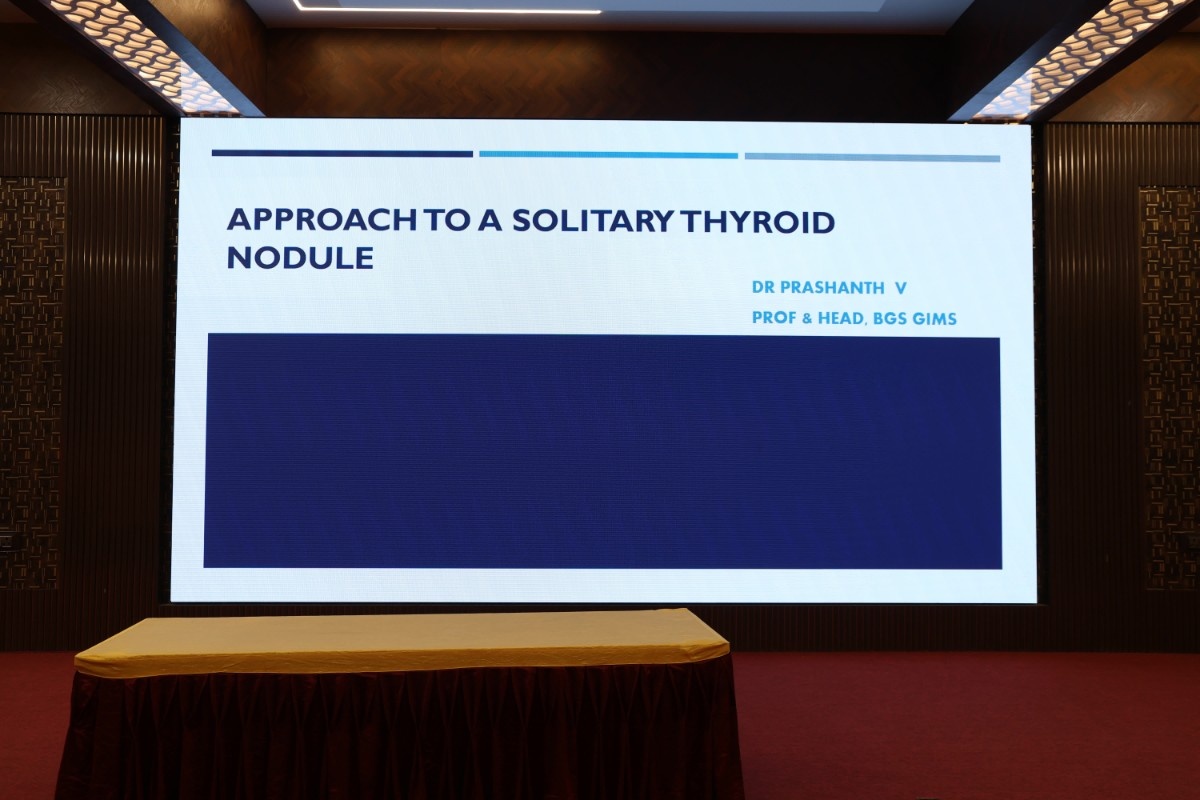 APPROACH TO A SOLITARY THYROID NODULE

DR PRASHANTH V

PROF & HEAD, BGS GIMS